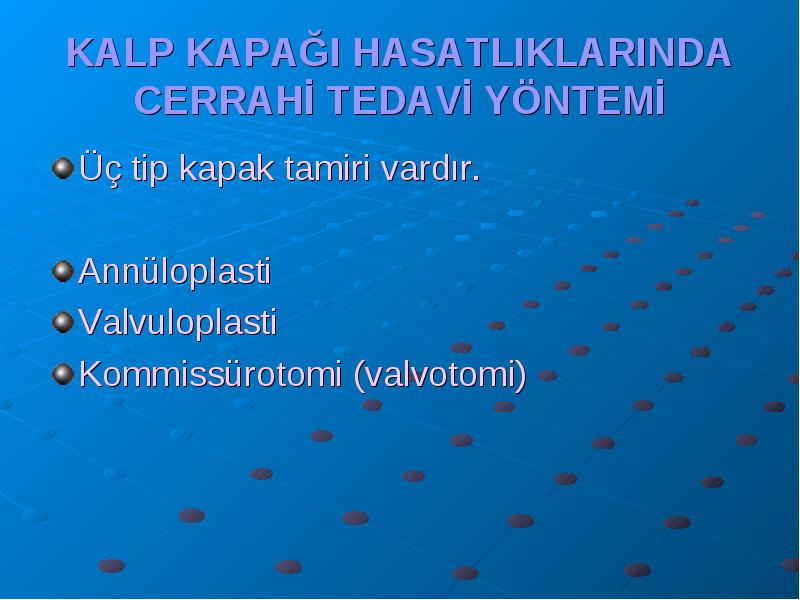 KALP KAPAĞI HASATLIKLARINDA CERRAHİ TEDAVİ YÖNTEMİ

Üç tip kapak tamiri vardır.

Annüloplasti
Valvuloplasti
Kommissürotomi (valvotomi)